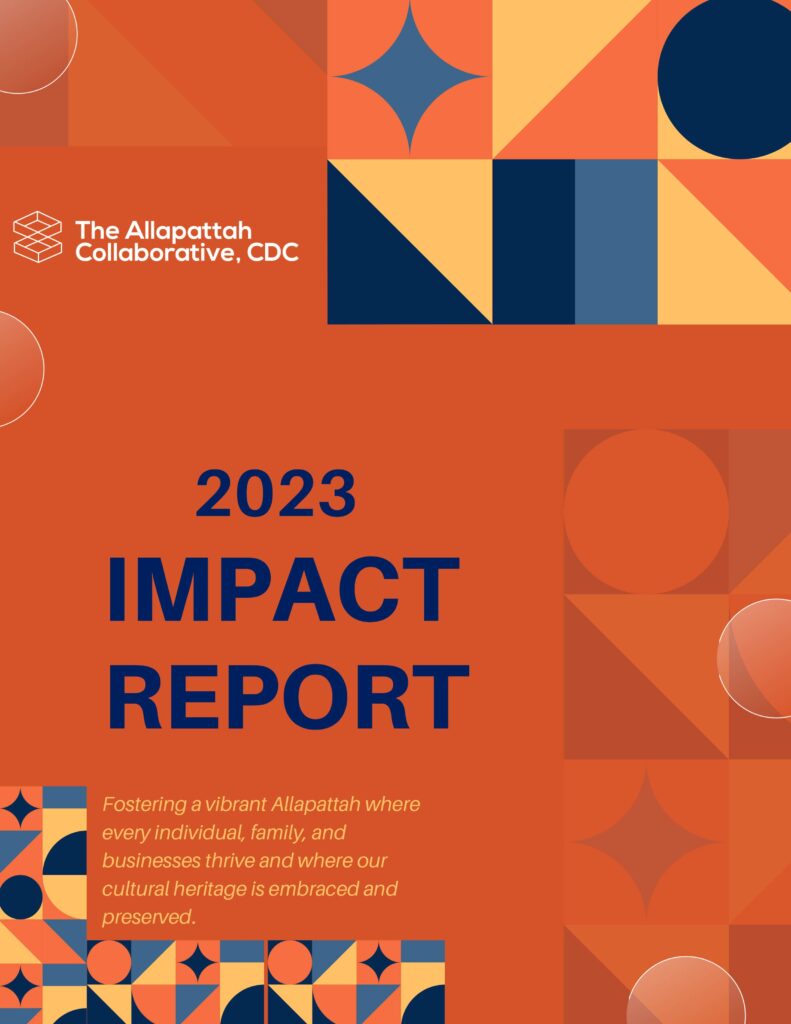 The Allapattah Collaborative, CDC

2023
IMPACT
REPORT

Fostering a vibrant Allapattah where every individual, family, and businesses thrive and where our cultural heritage is embraced and preserved.